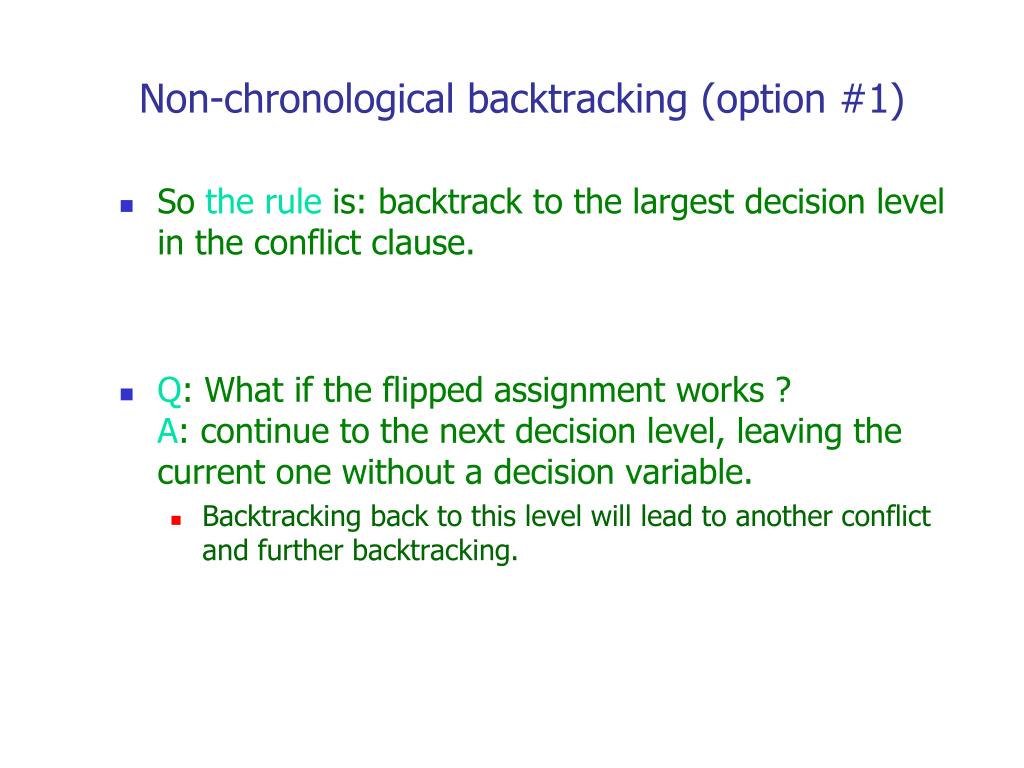 Non-chronological backtracking (option #1)

So the rule is: backtrack to the largest decision level in the conflict clause.

Q: What if the flipped assignment works ?
A: continue to the next decision level, leaving the current one without a decision variable.

Backtracking back to this level will lead to another conflict and further backtracking.